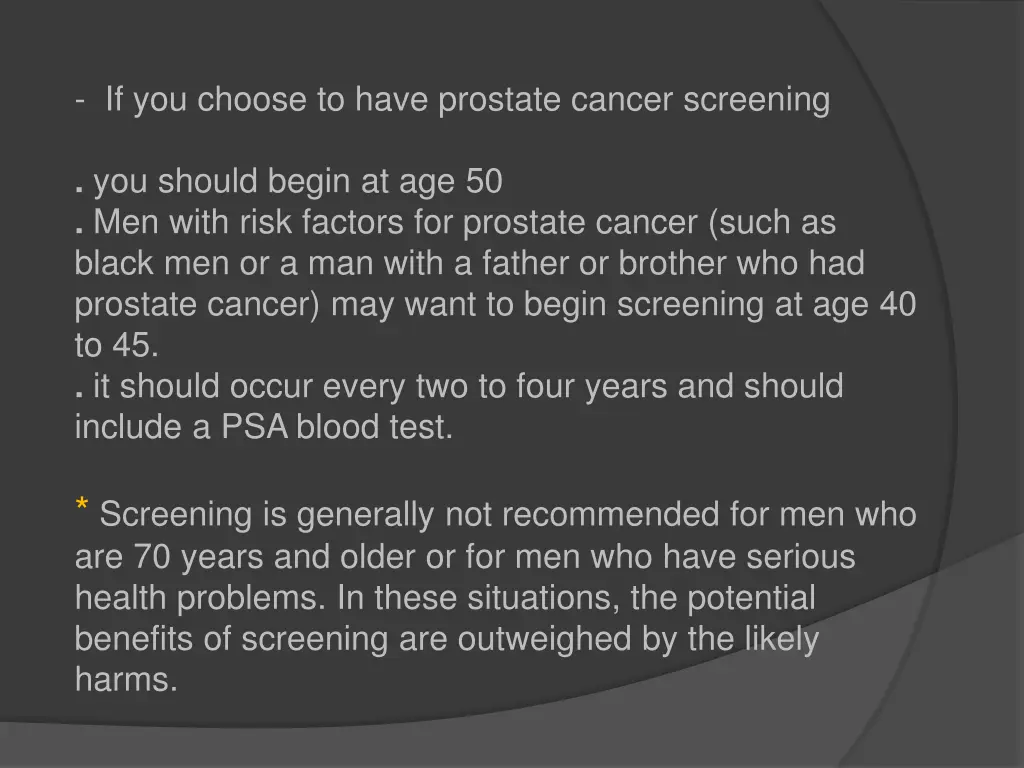 - If you choose to have prostate cancer screening

. you should begin at age 50
. Men with risk factors for prostate cancer (such as black men or a man with a father or brother who had prostate cancer) may want to begin screening at age 40 to 45.
. it should occur every two to four years and should include a PSA blood test.

* Screening is generally not recommended for men who are 70 years and older or for men who have serious health problems. In these situations, the potential benefits of screening are outweighed by the likely harms.